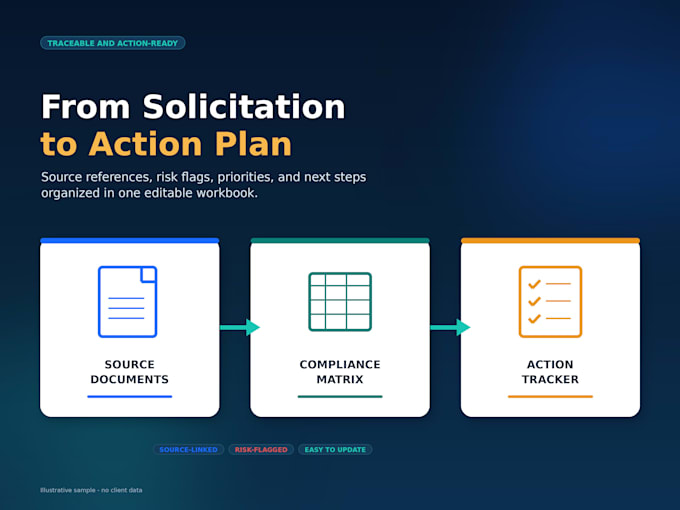 TRACEABLE AND ACTION-READY

From Solicitation
to Action Plan

Source references, risk flags, priorities, and next steps organized in one editable workbook.

SOURCE
DOCUMENTS

COMPLIANCE
MATRIX

ACTION
TRACKER

SOURCE-LINKED

RISK-FLAGGED

EASY TO UPDATE

Illustrative sample - no client data